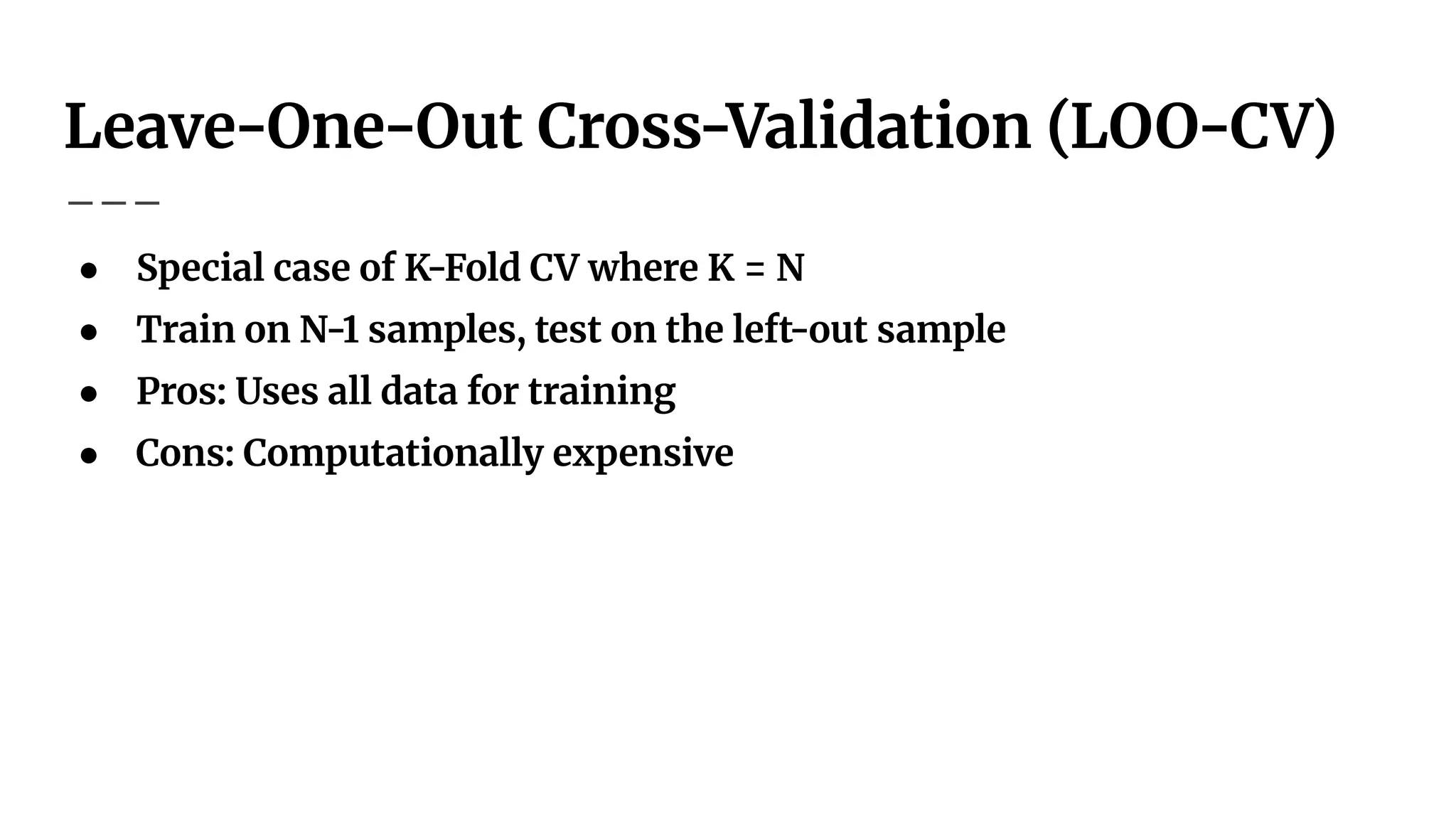 Leave-One-Out Cross-Validation (LOO-CV)

- Special case of K-Fold CV where K = N
- Train on N-1 samples, test on the left-out sample
- Pros: Uses all data for training
- Cons: Computationally expensive